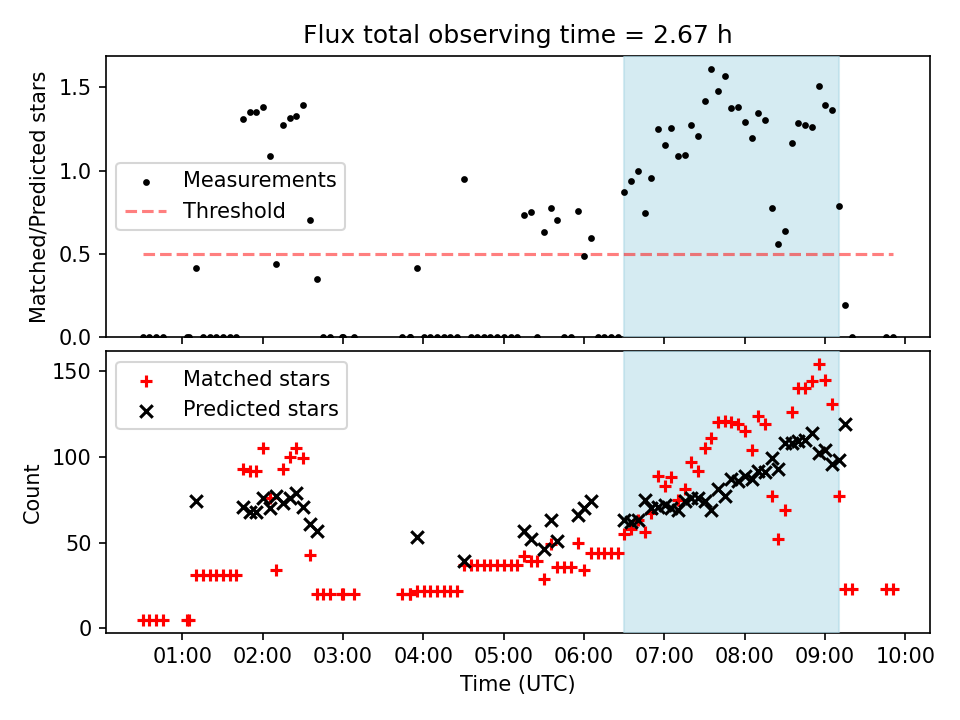 Flux total observing time = 2.67 h

Matched/Predicted stars

1.5
1.0
0.5
0.0

Measurements
Threshold

Count

150
100
50
0

Matched stars
Predicted stars

01:00 02:00 03:00 04:00 05:00 06:00 07:00 08:00 09:00 10:00

Time (UTC)